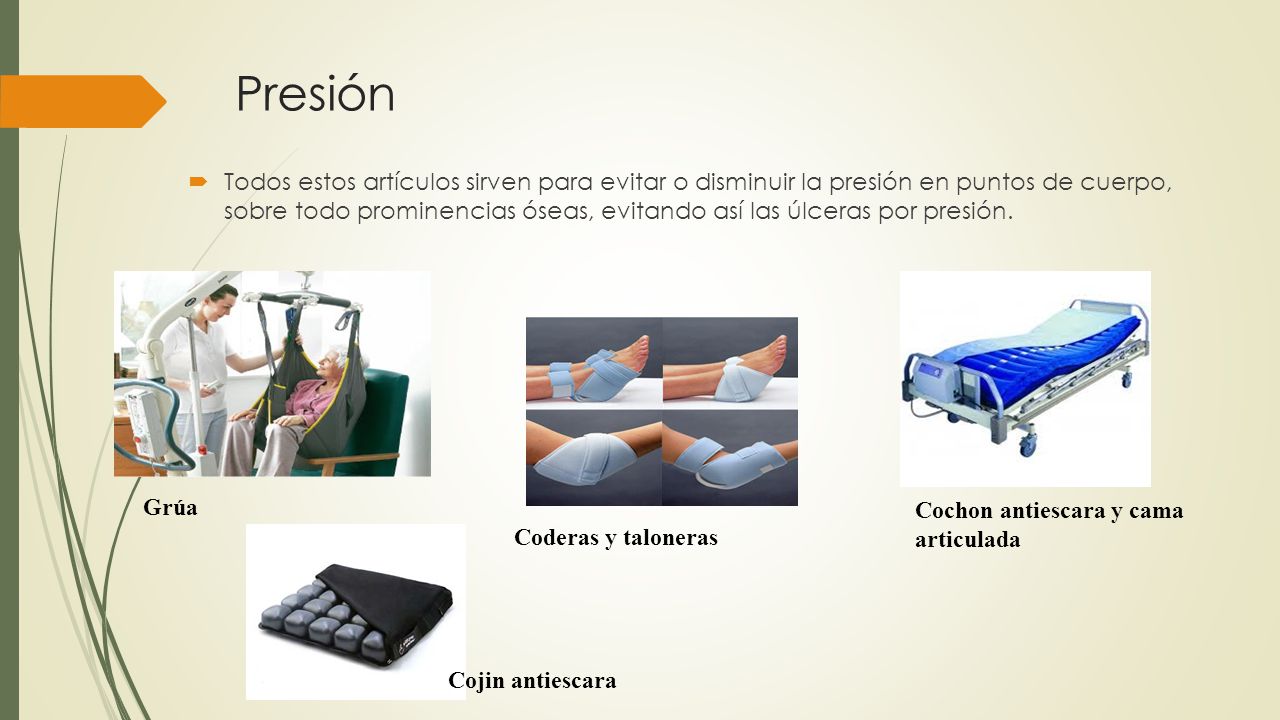 Presión

Todos estos artículos sirven para evitar o disminuir la presión en puntos de cuerpo, sobre todo prominencias óseas, evitando así las úlceras por presión.

Grúa

Coderas y taloneras

Cochon antiescara y cama articulada

Cojin antiescara